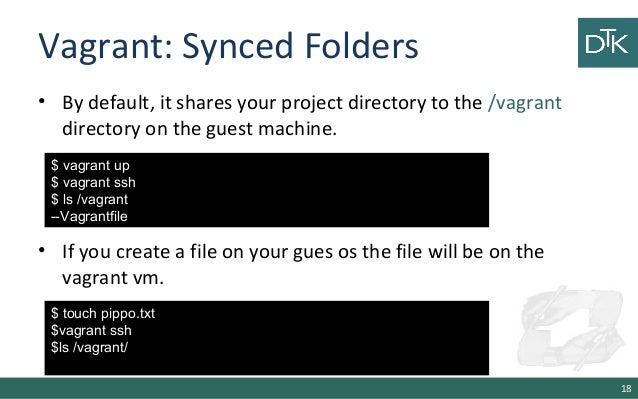 Vagrant: Synced Folders

DTK

• By default, it shares your project directory to the /vagrant directory on the guest machine.

$ vagrant up
$ vagrant ssh
$ ls /vagrant
--Vagrantfile

• If you create a file on your gues os the file will be on the vagrant vm.

$ touch pippo.txt
$vagrant ssh
$ls /vagrant/

18